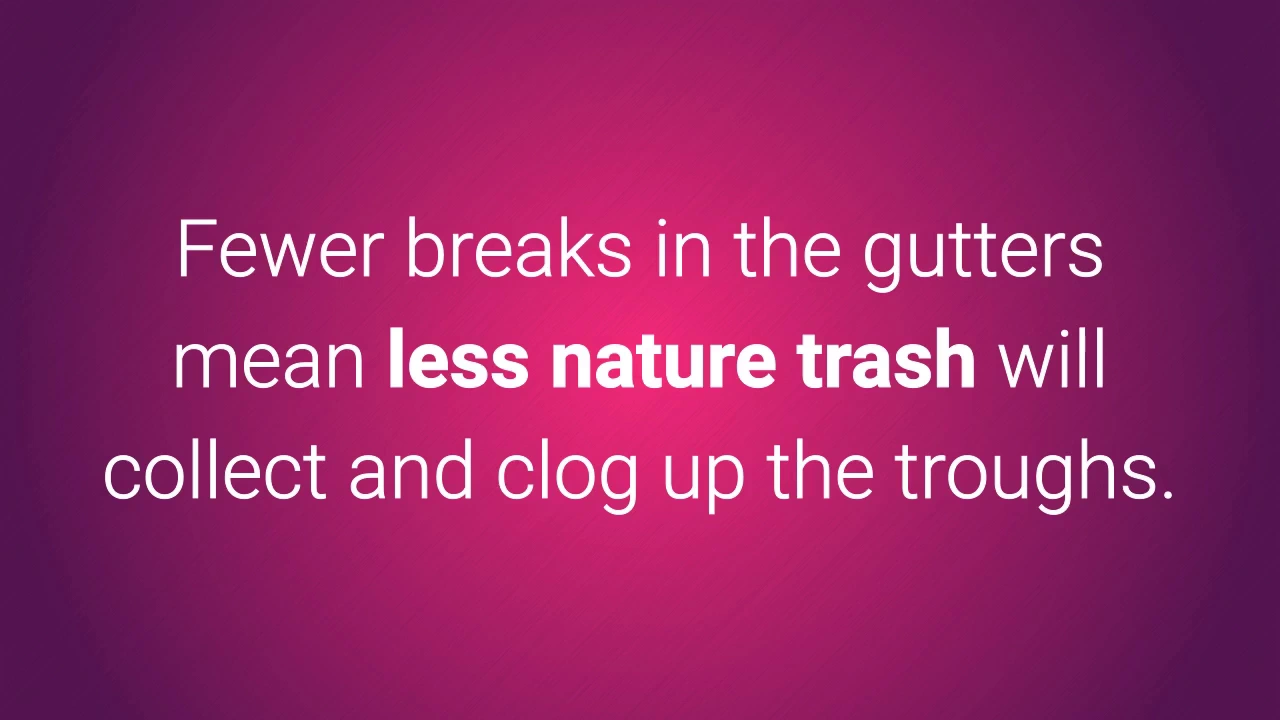 Fewer breaks in the gutters mean less nature trash will collect and clog up the troughs.